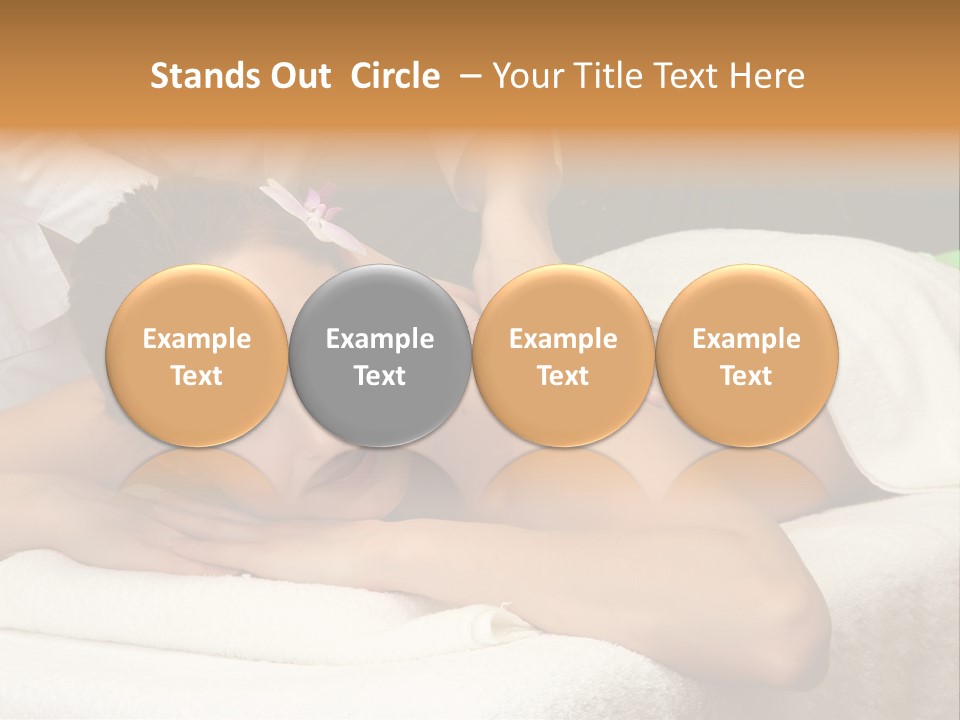 Stands Out Circle – Your Title Text Here

Example Text

Example Text

Example Text

Example Text